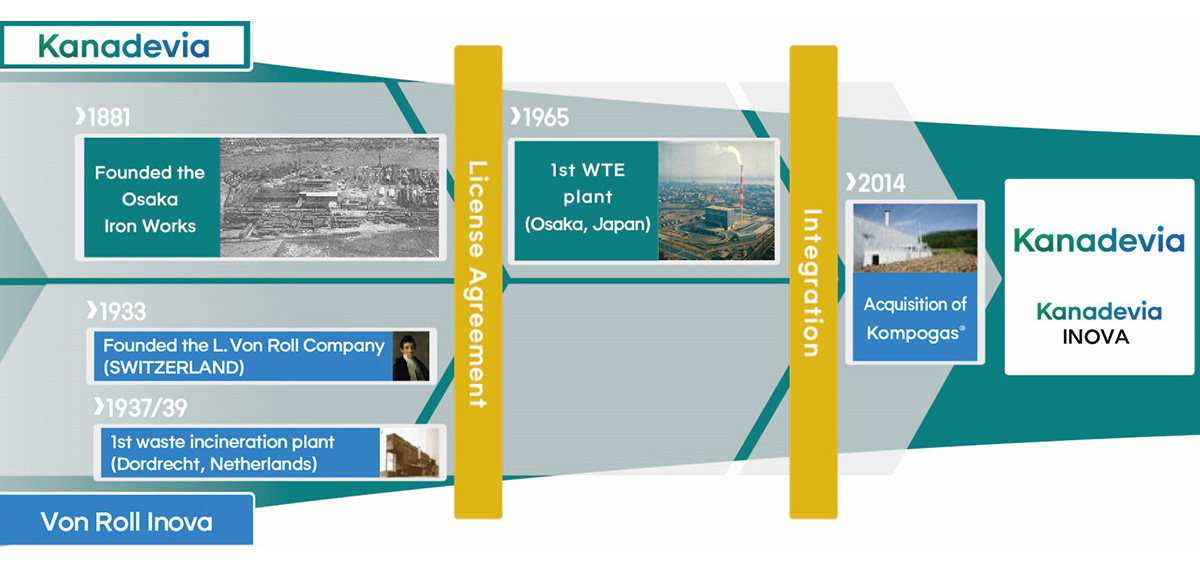 Kanadevia

1881

Founded the Osaka Iron Works

1933

Founded the L. Von Roll Company (SWITZERLAND)

1937/39

1st waste incineration plant (Dordrecht, Netherlands)

Von Roll Inova

License Agreement

1965

1st WTE plant (Osaka, Japan)

Integration

2014

Acquisition of Kompogas®

Kanadevia

Kanadevia INOVA